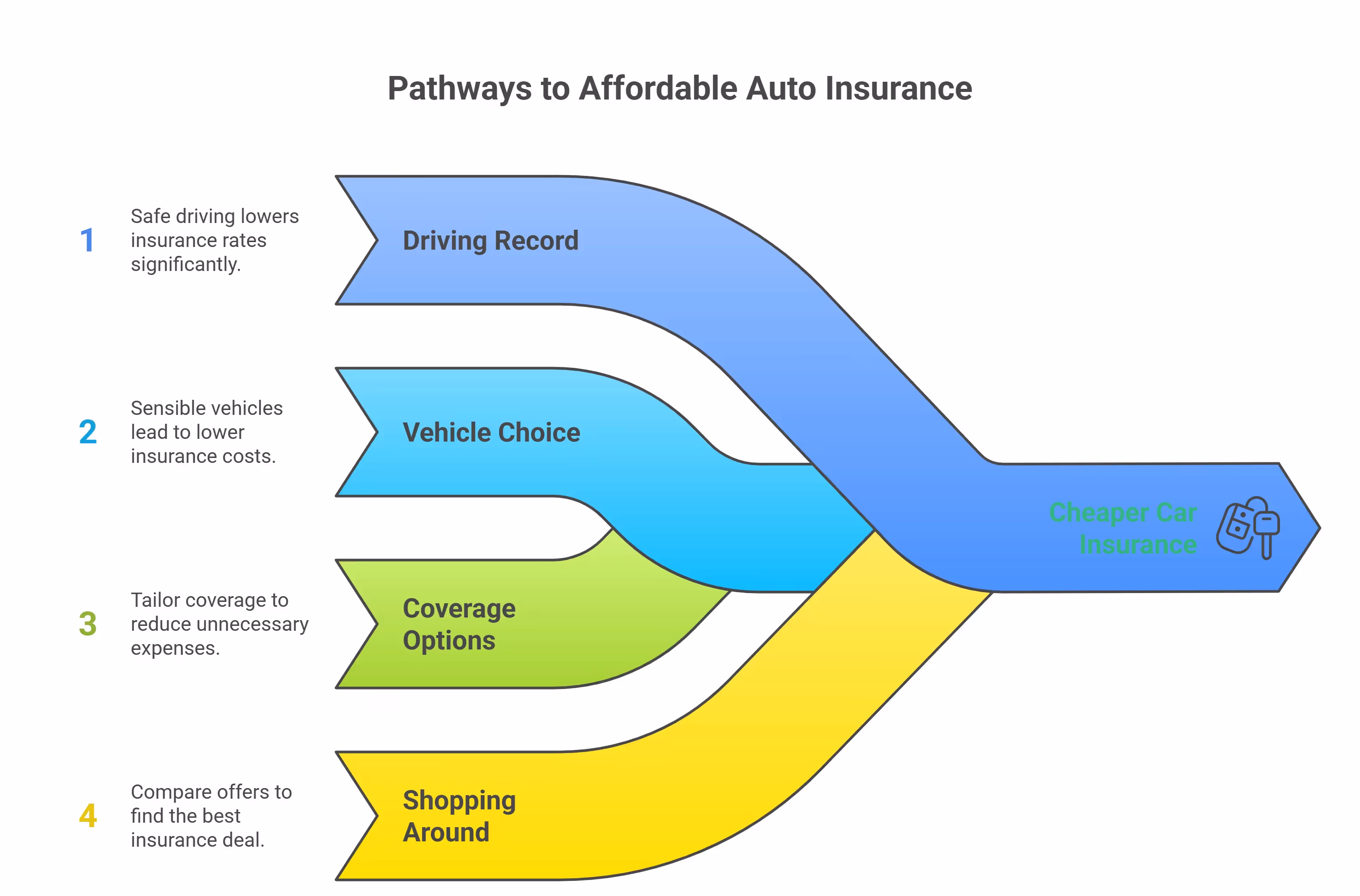 Pathways to Affordable Auto Insurance

1 Safe driving lowers insurance rates significantly.

Driving Record

2 Sensible vehicles lead to lower insurance costs.

Vehicle Choice

3 Tailor coverage to reduce unnecessary expenses.

Coverage Options

4 Compare offers to find the best insurance deal.

Shopping Around

Cheaper Car Insurance